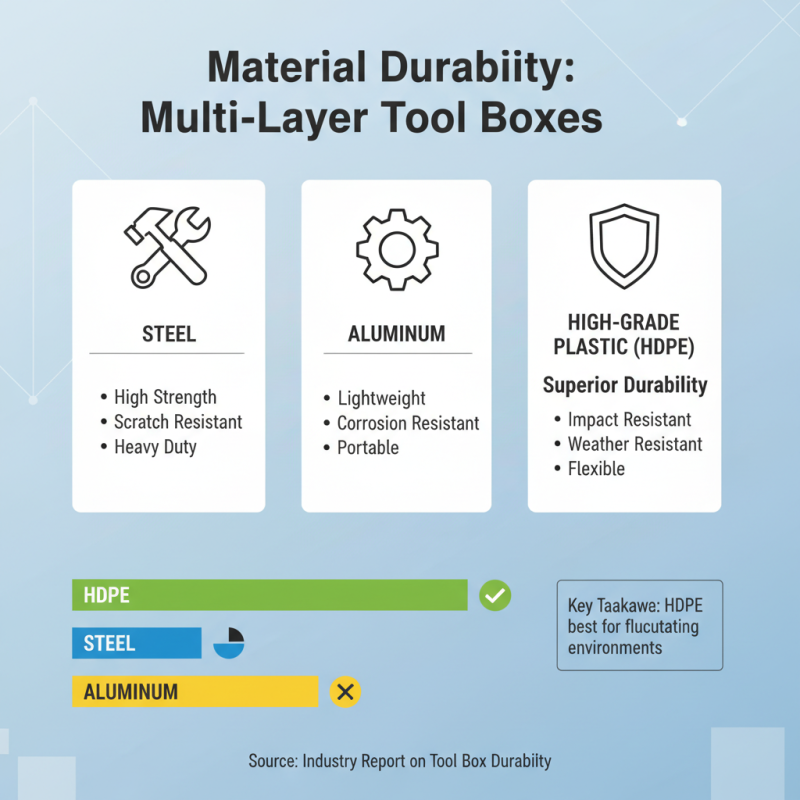 Material Durabiity: Multi-Layer Tool Boxes

STEEL

• High Strength
• Scratch Resistant
• Heavy Duty

ALUMINUM

• Lightweight
• Corrosion Resistant
• Portable

HIGH-GRADE PLASTIC (HDPE)

Superior Durability

• Impact Resistant
• Weather Resistant
• Flexible

HDPE

STEEL

ALUMINUM

Key Taakawe: HDPE best for flucutating environments

Source: Industry Report on Tool Box Durabiity